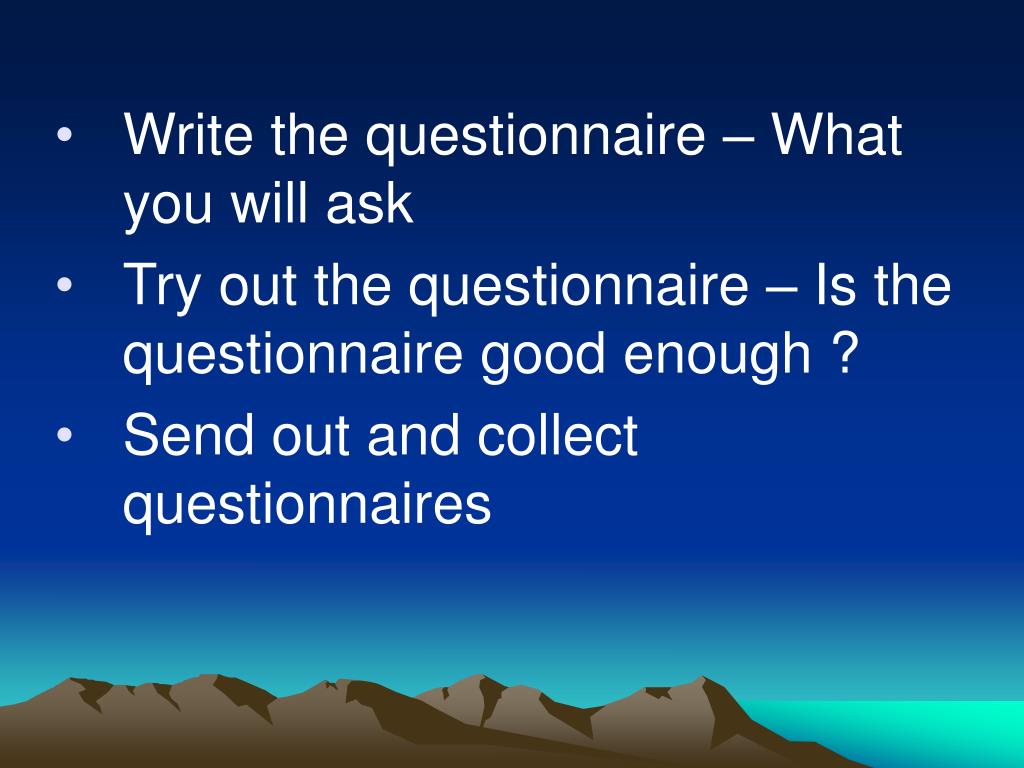 • Write the questionnaire – What you will ask
• Try out the questionnaire – Is the questionnaire good enough ?
• Send out and collect questionnaires